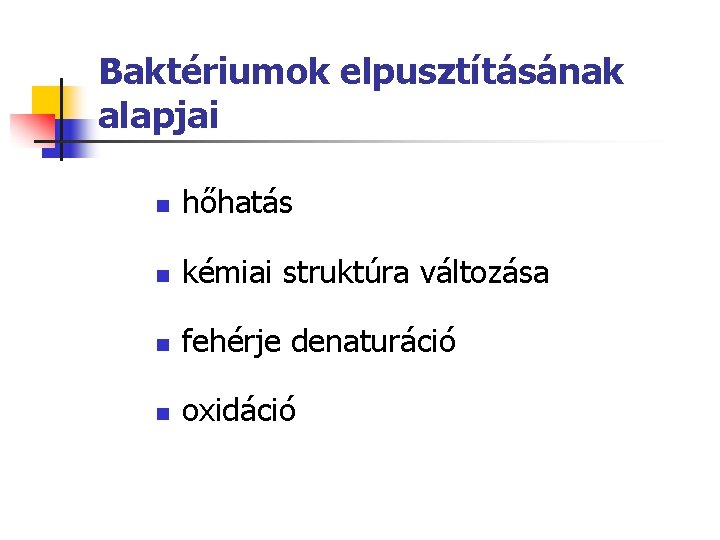 Baktériumok elpusztításának alapjai

- hőhatás
- kémiai struktúra változása
- fehérje denaturáció
- oxidáció